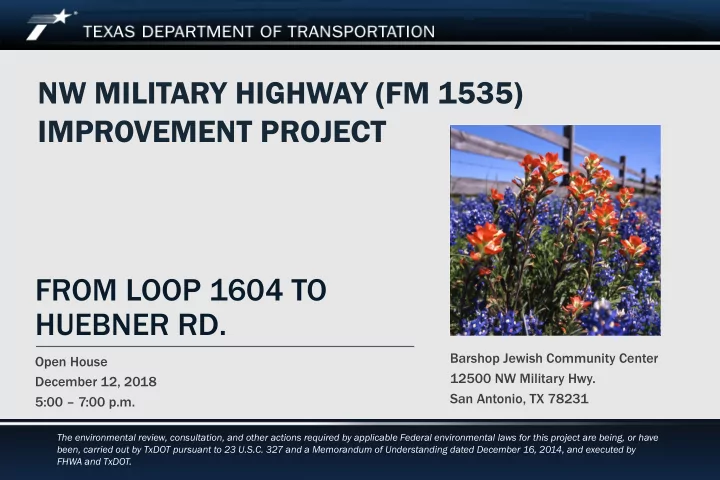 TEXAS DEPARTMENT OF TRANSPORTATION

NW MILITARY HIGHWAY (FM 1535) IMPROVEMENT PROJECT

FROM LOOP 1604 TO HUEBNER RD.

Open House
December 12, 2018
5:00 – 7:00 p.m.

Barshop Jewish Community Center
12500 NW Military Hwy.
San Antonio, TX 78231

The environmental review, consultation, and other actions required by applicable Federal environmental laws for this project are being, or have been, carried out by TxDOT pursuant to 23 U.S.C. 327 and a Memorandum of Understanding dated December 16, 2014, and executed by FHWA and TxDOT.